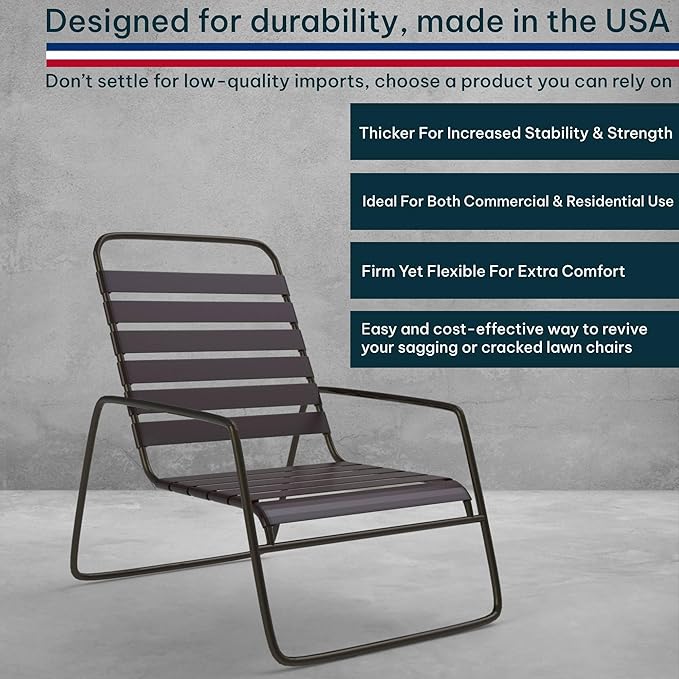 Designed for durability, made in the USA

Don't settle for low-quality imports, choose a product you can rely on

Thicker For Increased Stability & Strength

Ideal For Both Commercial & Residential Use

Firm Yet Flexible For Extra Comfort

Easy and cost-effective way to revive your sagging or cracked lawn chairs